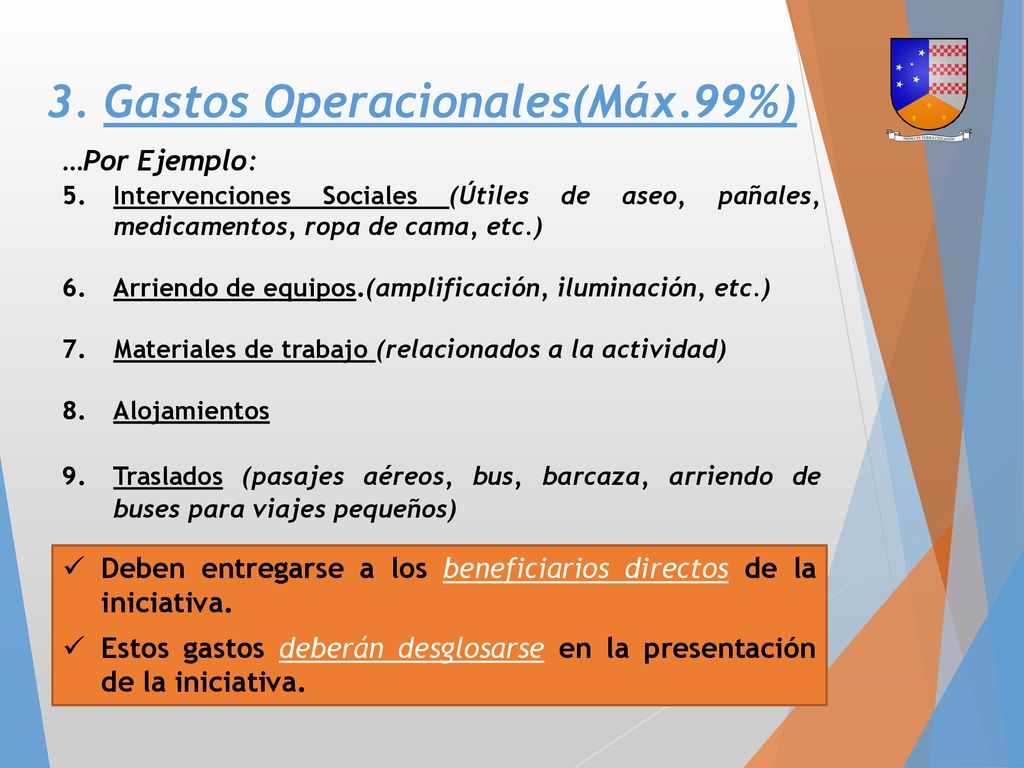 3. Gastos Operacionales(Máx.99%)

…Por Ejemplo:

5. Intervenciones Sociales (Útiles de aseo, pañales, medicamentos, ropa de cama, etc.)

6. Arriendo de equipos.(amplificación, iluminación, etc.)

7. Materiales de trabajo (relacionados a la actividad)

8. Alojamientos

9. Traslados (pasajes aéreos, bus, barcaza, arriendo de buses para viajes pequeños)

✓ Deben entregarse a los beneficiarios directos de la iniciativa.

✓ Estos gastos deberán desglosarse en la presentación de la iniciativa.